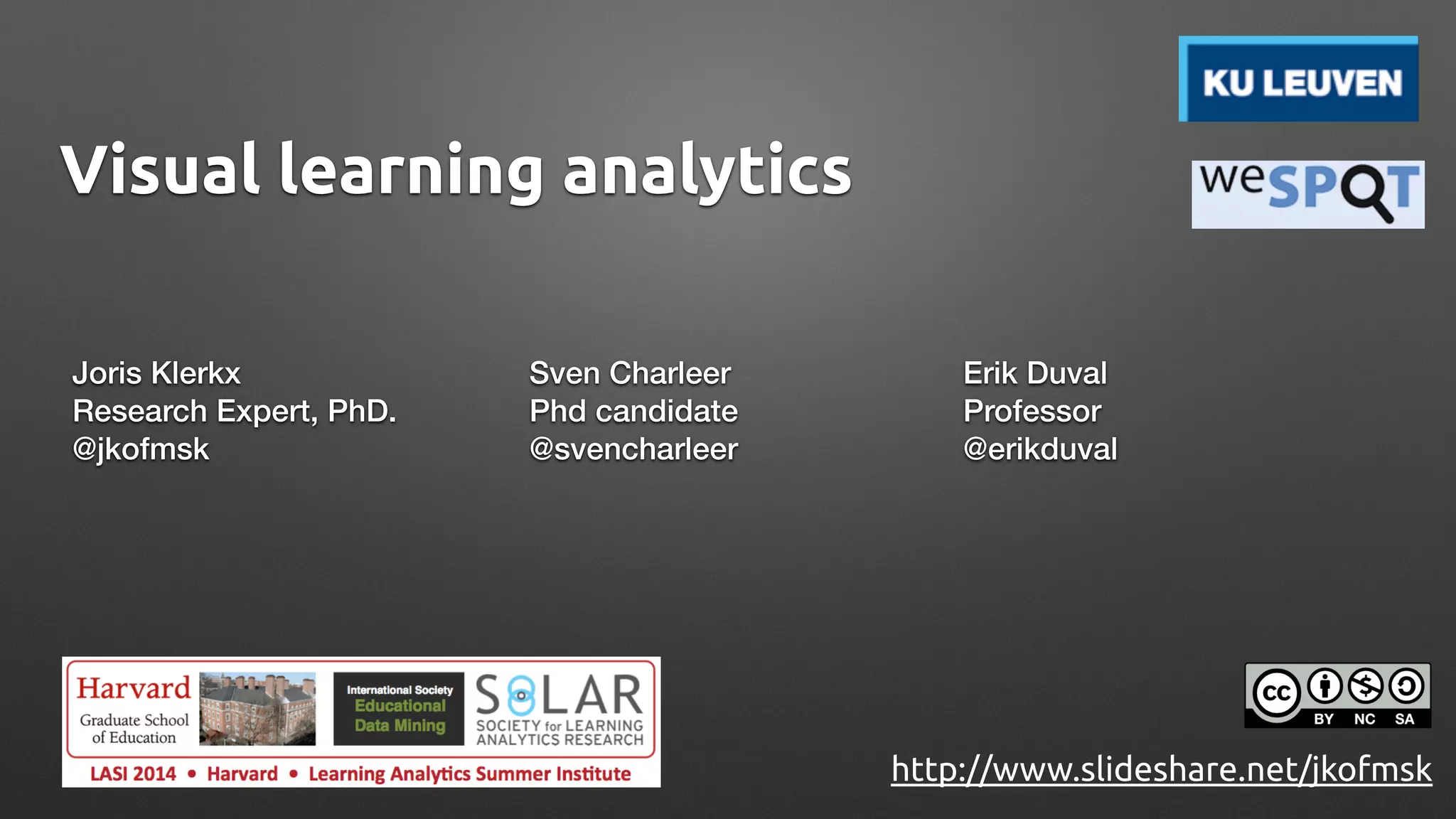 KU LEUVEN

weSPOT

Visual learning analytics

Joris Klerkx
Research Expert, PhD.
@jkofmsk

Sven Charleer
Phd candidate
@svencharleer

Erik Duval
Professor
@erikduval

Harvard
Graduate School of Education

International Society
Educational Data Mining

SOLAR
SOCIETY for LEARNING ANALYTICS RESEARCH

LASI 2014 • Harvard • Learning Analytics Summer Institute

cc BY NC SA

http://www.slideshare.net/jkofmsk